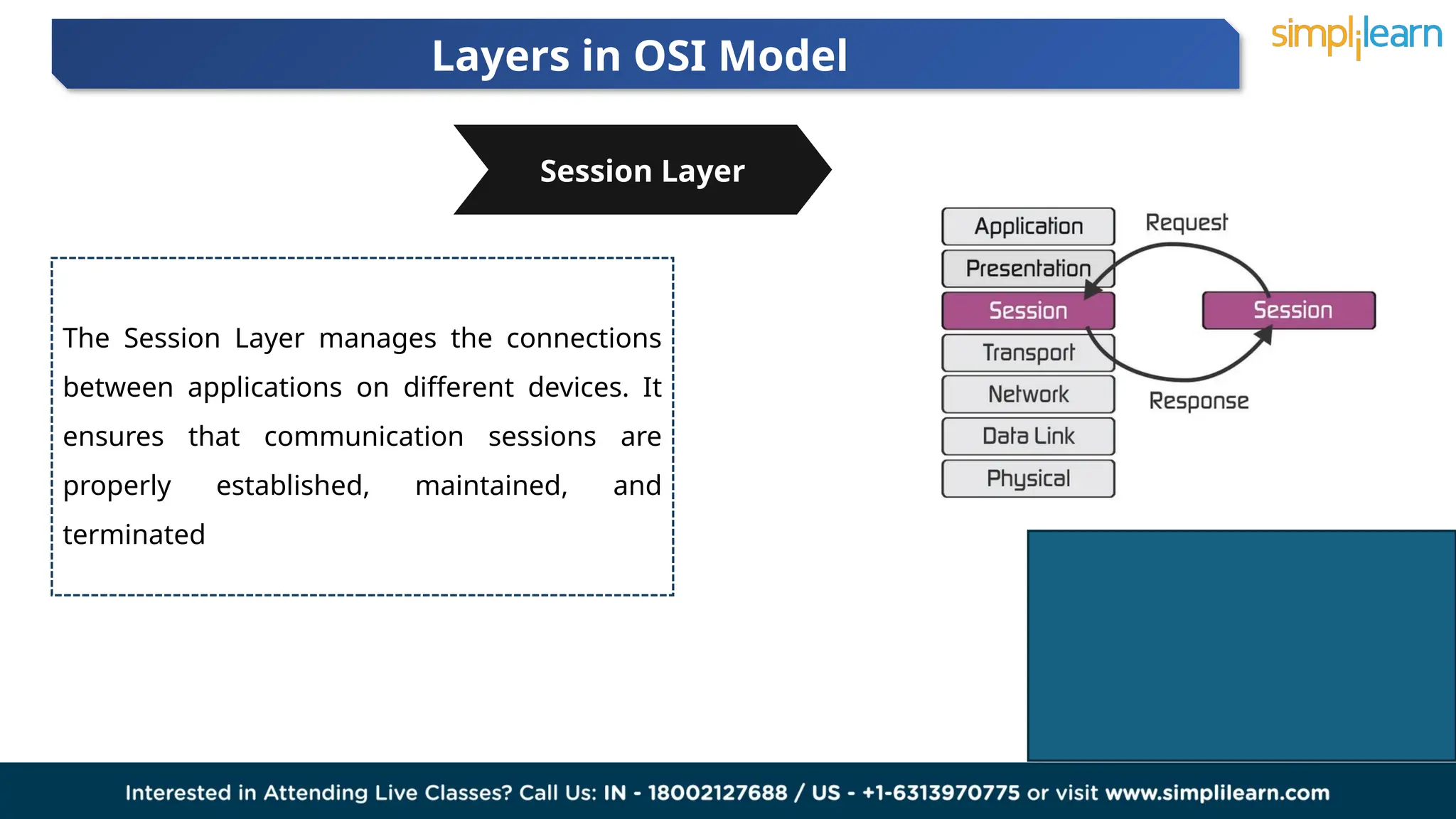 Layers in OSI Model

simplilearn

Session Layer

The Session Layer manages the connections between applications on different devices. It ensures that communication sessions are properly established, maintained, and terminated

Application
Presentation
Session
Transport
Network
Data Link
Physical

Request

Session

Response

Interested in Attending Live Classes? Call Us: IN - 18002127688 / US - +1-6313970775 or visit www.simplilearn.com